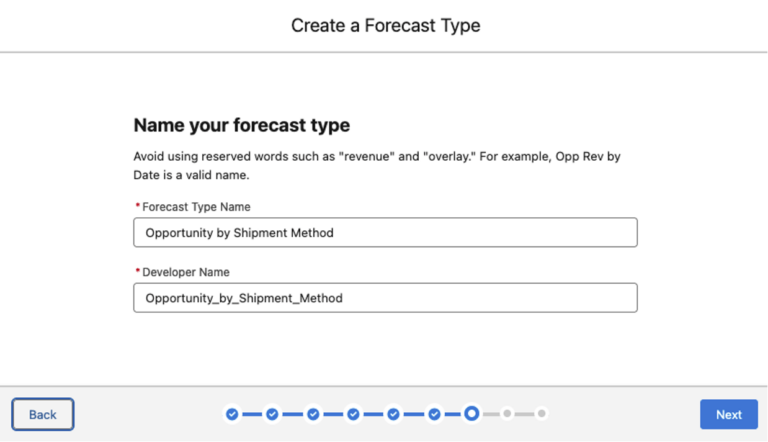 Create a Forecast Type

Name your forecast type

Avoid using reserved words such as "revenue" and "overlay." For example, Opp Rev by Date is a valid name.

* Forecast Type Name

Opportunity by Shipment Method

* Developer Name

Opportunity_by_Shipment_Method

Back

Next